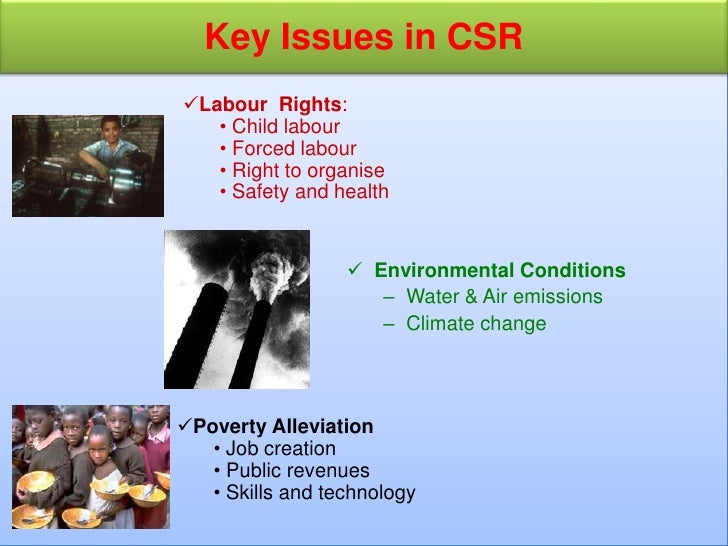 Key Issues in CSR

✓Labour Rights:
• Child labour
• Forced labour
• Right to organise
• Safety and health

✓ Environmental Conditions
– Water & Air emissions
– Climate change

✓Poverty Alleviation
• Job creation
• Public revenues
• Skills and technology